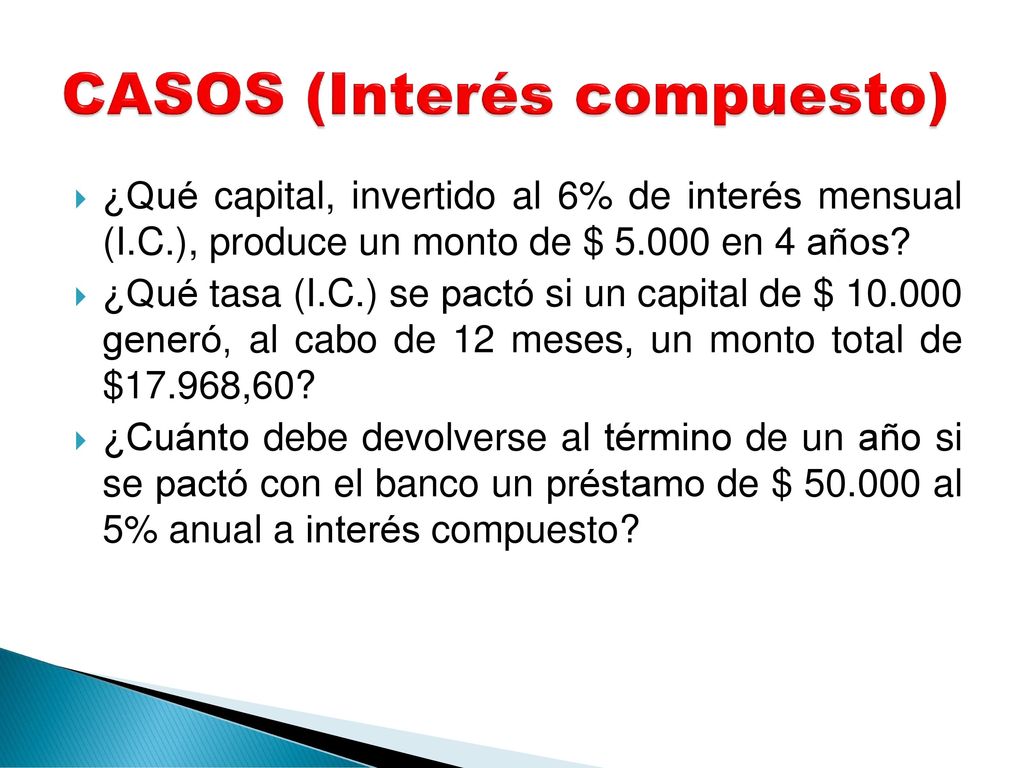 CASOS (Interés compuesto)

¿Qué capital, invertido al 6% de interés mensual (I.C.), produce un monto de \$ 5.000 en 4 años?

¿Qué tasa (I.C.) se pactó si un capital de \$ 10.000 generó, al cabo de 12 meses, un monto total de \$17.968,60?

¿Cuánto debe devolverse al término de un año si se pactó con el banco un préstamo de \$ 50.000 al 5% anual a interés compuesto?